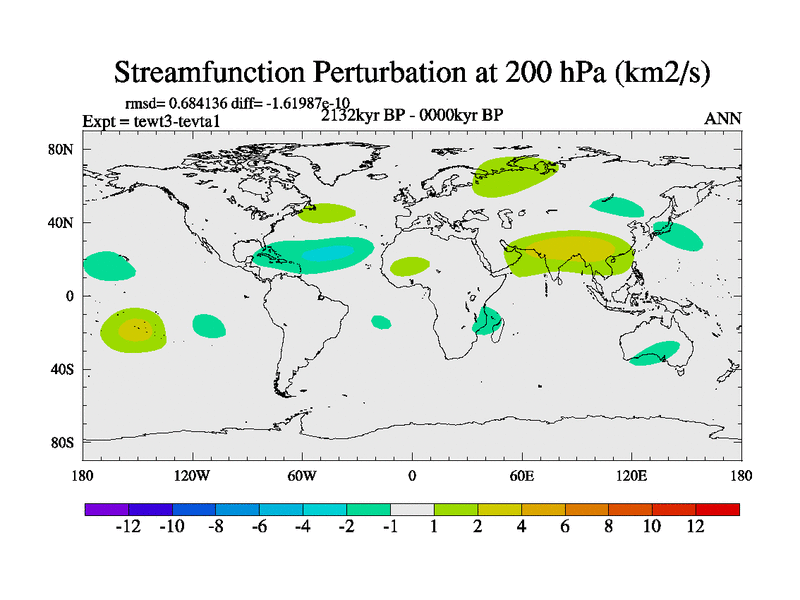 Streamfunction Perturbation at 200 hPa (km2/s)

rmsd= 0.684136 diff= -1.61987e-10
Expt = tewt3-tevta1
2132kyr BP - 0000kyr BP
ANN

80N
40N
0
40S
80S

180
120W
60W
0
60E
120E
180

-12 -10 -8 -6 -4 -2 -1 1 2 4 6 8 10 12